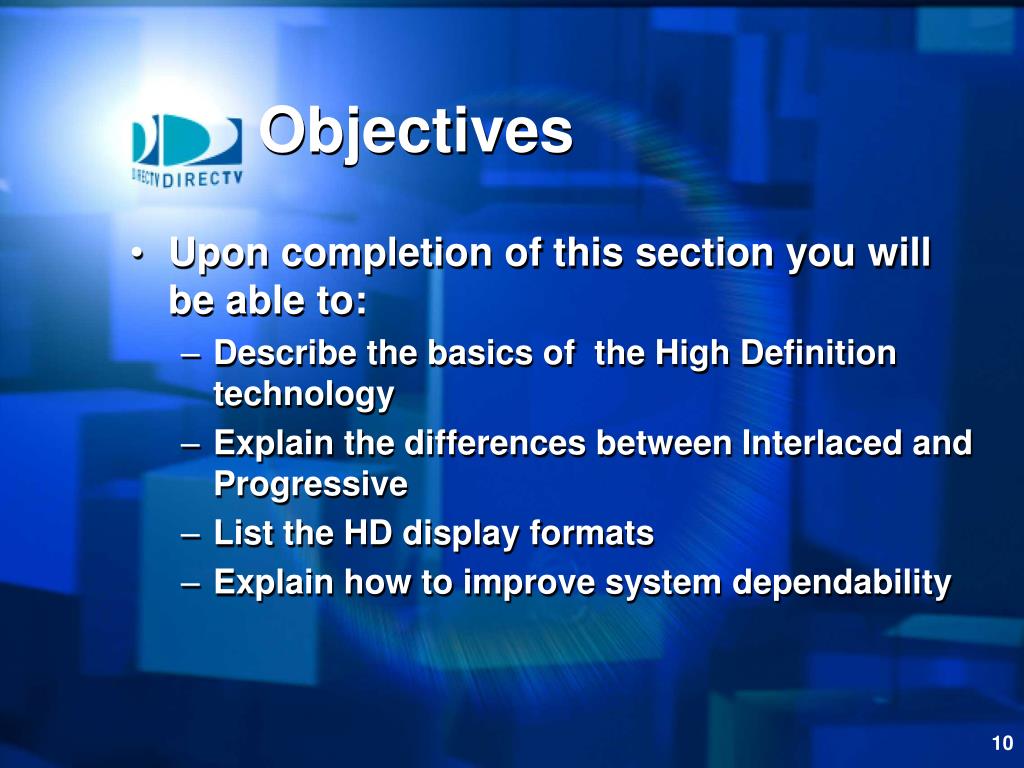 DIRECTV DIRECTV

Objectives

• Upon completion of this section you will be able to:
– Describe the basics of the High Definition technology
– Explain the differences between Interlaced and Progressive
– List the HD display formats
– Explain how to improve system dependability

10